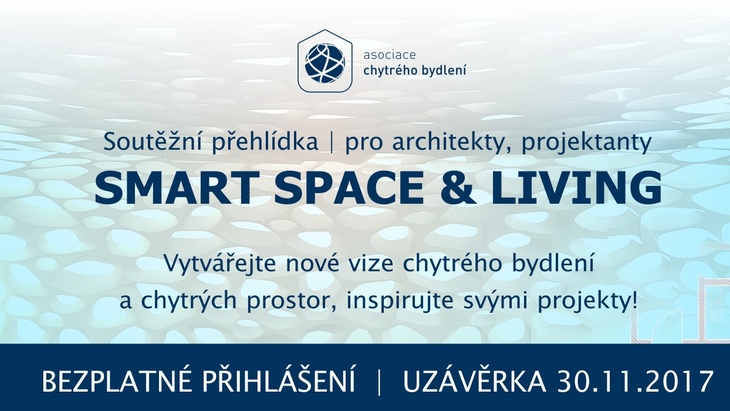 asociace
chytrého bydlení

Soutěžní přehlídka | pro architekty, projektanty
SMART SPACE & LIVING

Vytvářejte nové vize chytrého bydlení a chytrých prostor, inspirujte svými projekty!

BEZPLATNÉ PŘIHLÁŠENÍ | UZÁVĚRKA 30.11.2017